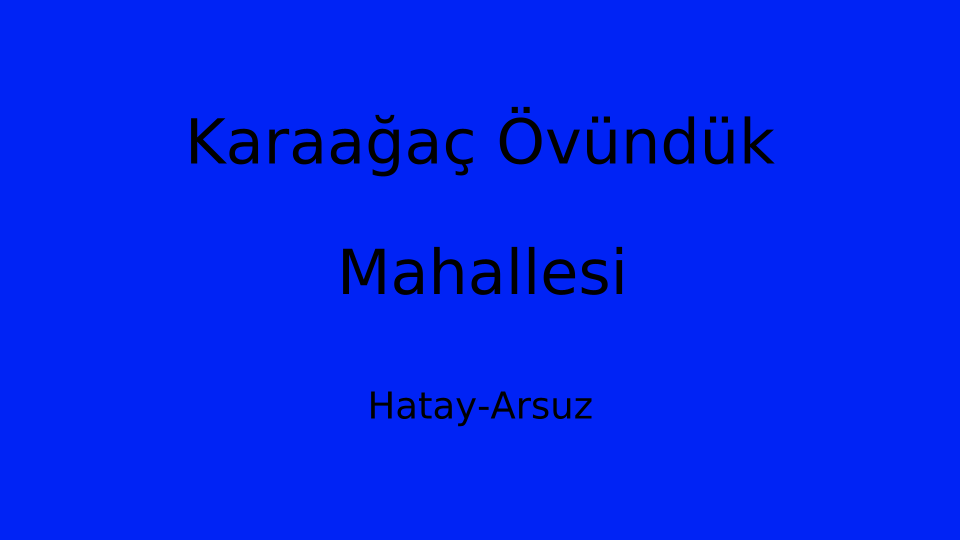 Karaağaç Övündük Mahallesi

Hatay-Arsuz